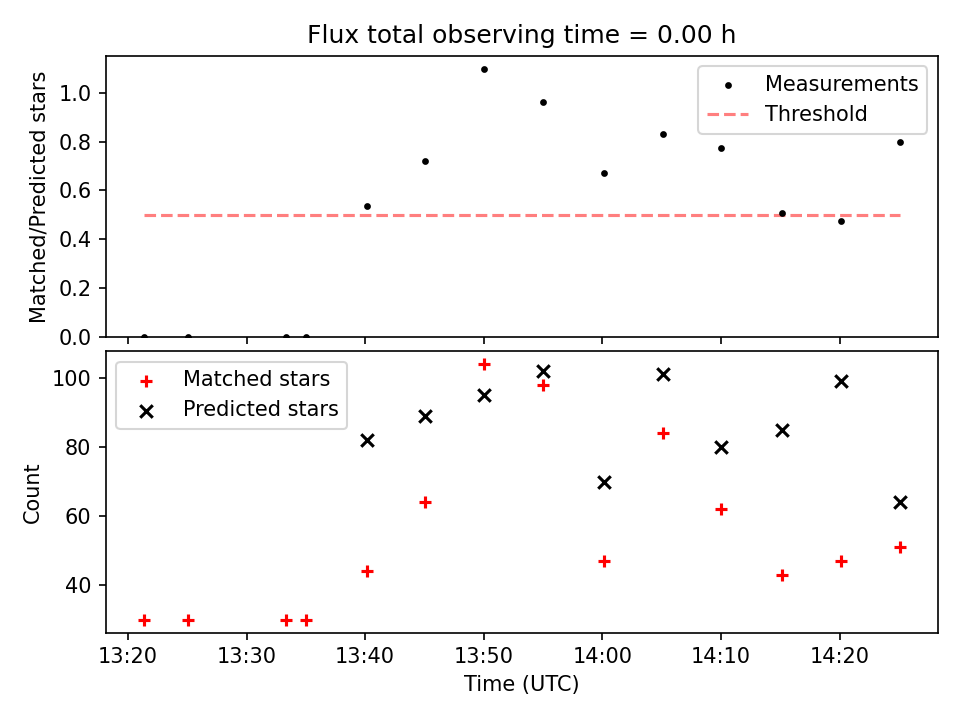 Flux total observing time = 0.00 h

Matched/Predicted stars

1.0
0.8
0.6
0.4
0.2
0.0

Measurements
Threshold

Count

100
80
60
40

Matched stars
Predicted stars

13:20
13:30
13:40
13:50
14:00
14:10
14:20

Time (UTC)